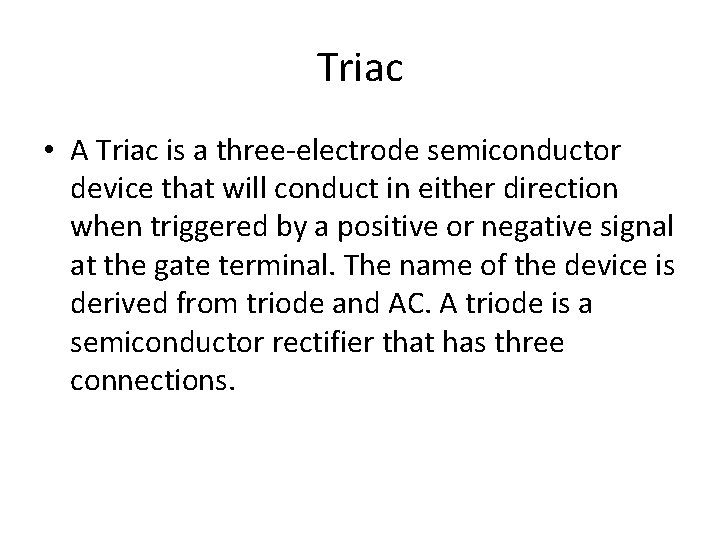 Triac

• A Triac is a three-electrode semiconductor device that will conduct in either direction when triggered by a positive or negative signal at the gate terminal. The name of the device is derived from triode and AC. A triode is a semiconductor rectifier that has three connections.